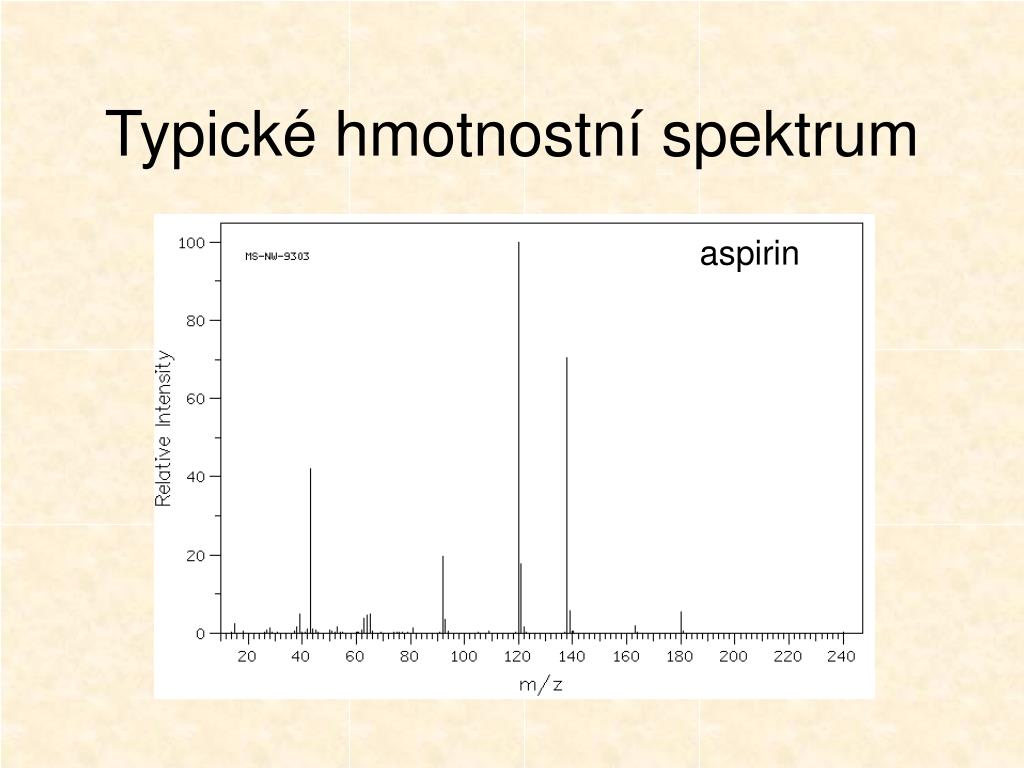 Typické hmotnostní spektrum

MS-NW-9303

aspirin

Relative Intensity

100
80
60
40
20
0

20 40 60 80 100 120 140 160 180 200 220 240

m/z